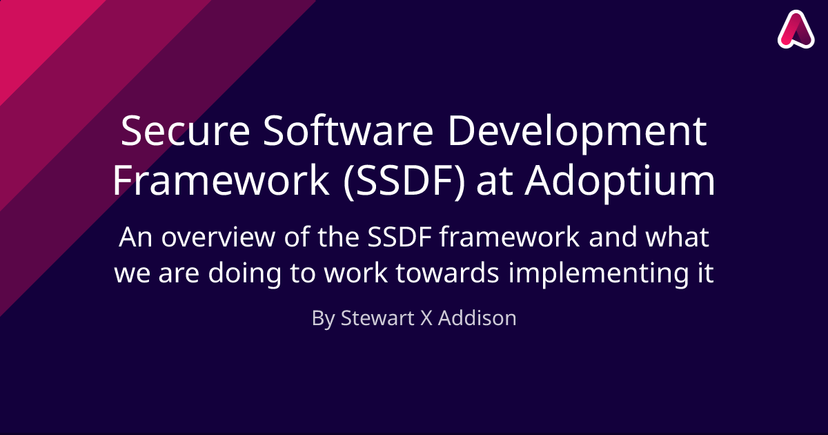 Secure Software Development Framework (SSDF) at Adoptium

An overview of the SSDF framework and what we are doing to work towards implementing it

By Stewart X Addison